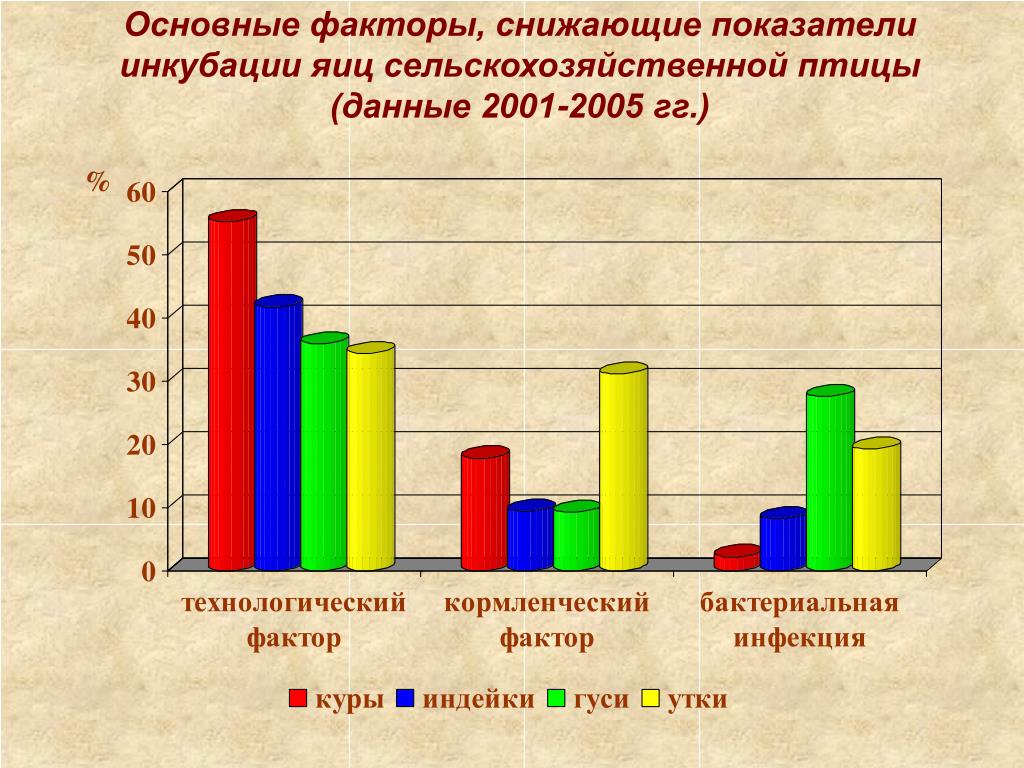 Основные факторы, снижающие показатели инкубации яиц сельскохозяйственной птицы (данные 2001-2005 гг.)

%
60
50
40
30
20
10
0

технологический фактор
кормленческий фактор
бактериальная инфекция

куры индейки гуси утки